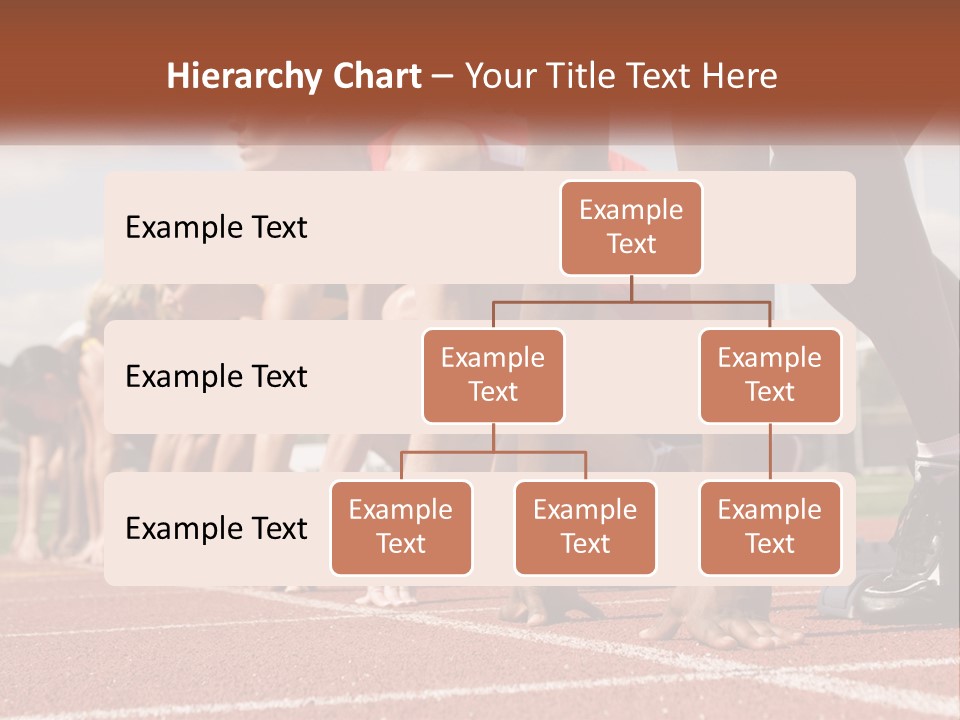 Hierarchy Chart – Your Title Text Here

Example Text

Example Text

Example Text

Example Text

Example Text

Example Text

Example Text

Example Text

Example Text